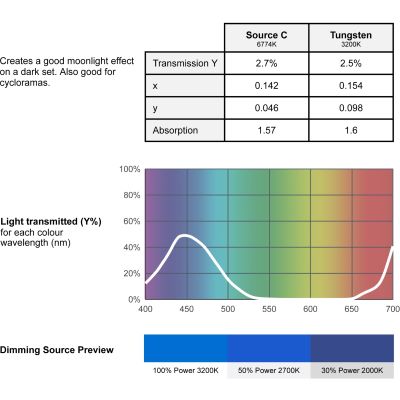 Creates a good moonlight effect on a dark set. Also good for cycloramas.

| | Source C 6774K | Tungsten 3200K |
|---|---|---|
| Transmission Y | 2.7% | 2.5% |
| x | 0.142 | 0.154 |
| y | 0.046 | 0.098 |
| Absorption | 1.57 | 1.6 |

**Light transmitted (Y%)** for each colour wavelength (nm)

100%
80%
60%
40%
20%
0%
400 450 500 550 600 650 700

**Dimming Source Preview**

100% Power 3200K
50% Power 2700K
30% Power 2000K